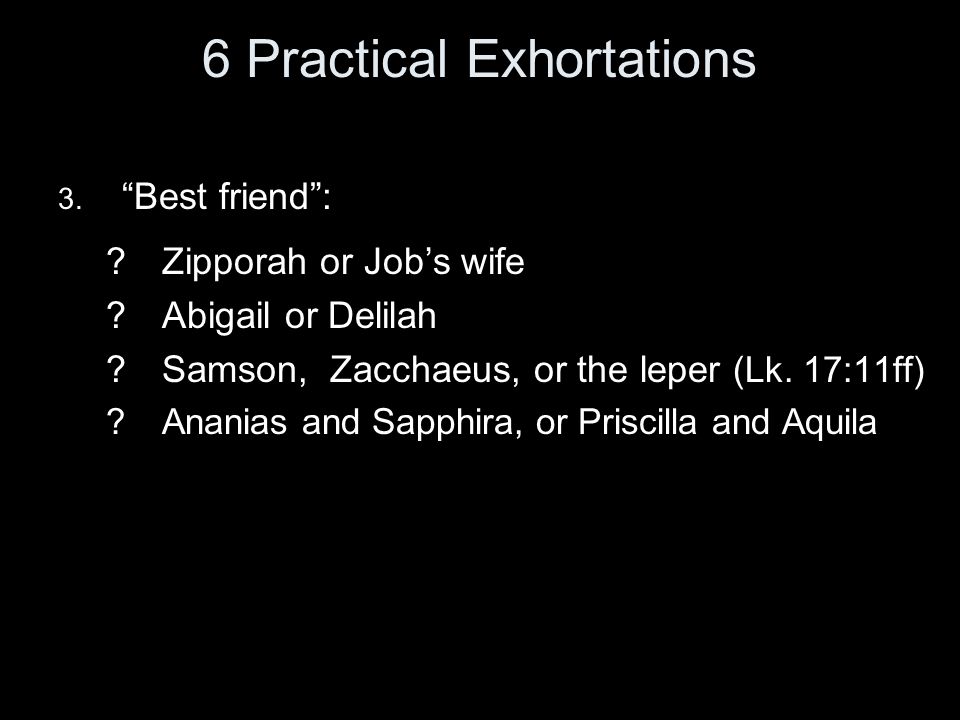 6 Practical Exhortations

3. “Best friend”:

? Zipporah or Job’s wife

? Abigail or Delilah

? Samson, Zacchaeus, or the leper (Lk. 17:11ff)

? Ananias and Sapphira, or Priscilla and Aquila